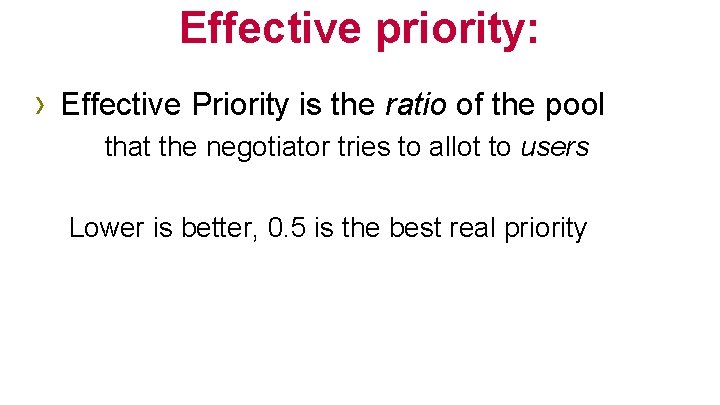 Effective priority:

› Effective Priority is the ratio of the pool that the negotiator tries to allot to users

Lower is better, 0.5 is the best real priority